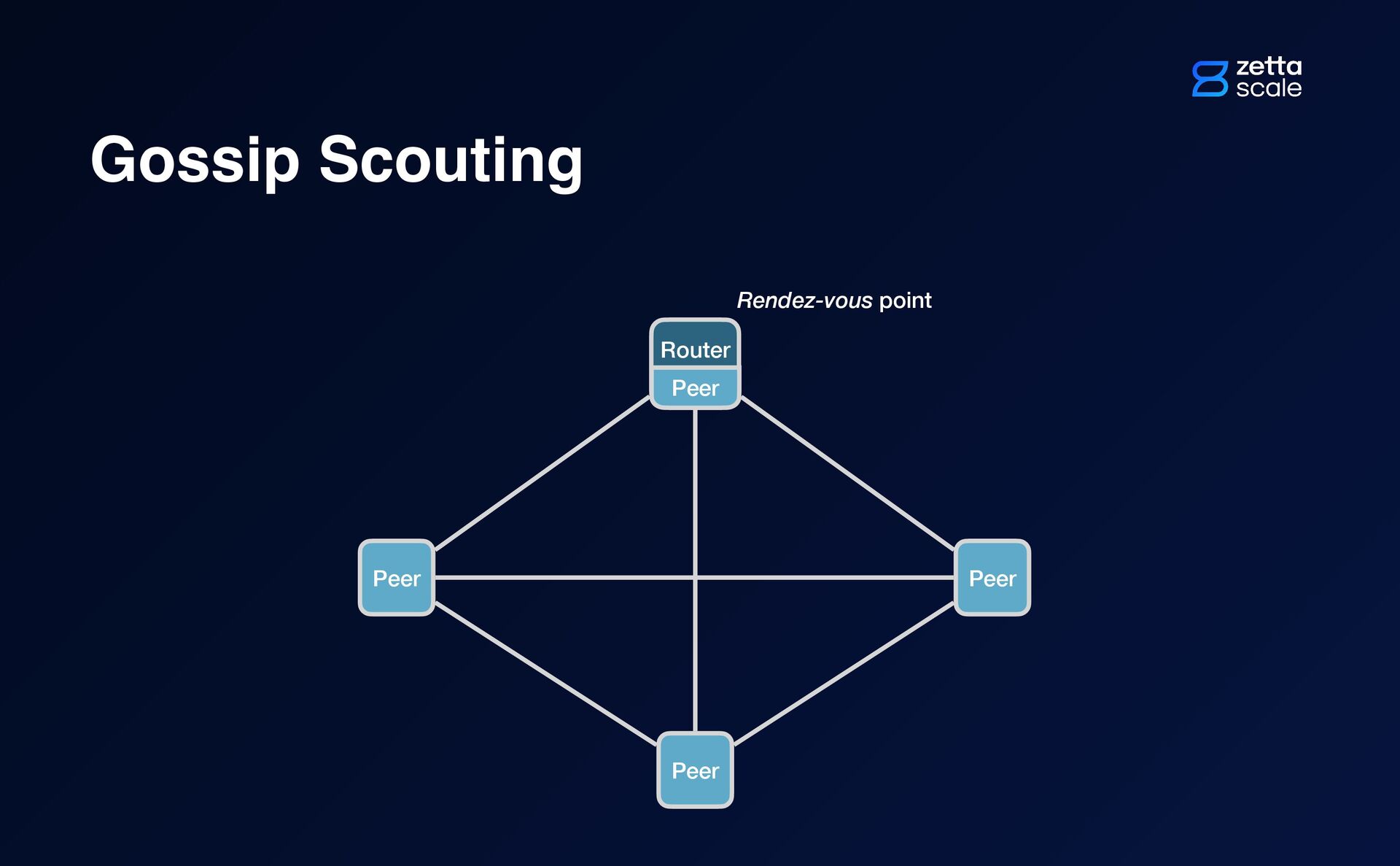 zetta scale

Gossip Scouting

Rendez-vous point

Router
Peer

Peer

Peer

Peer